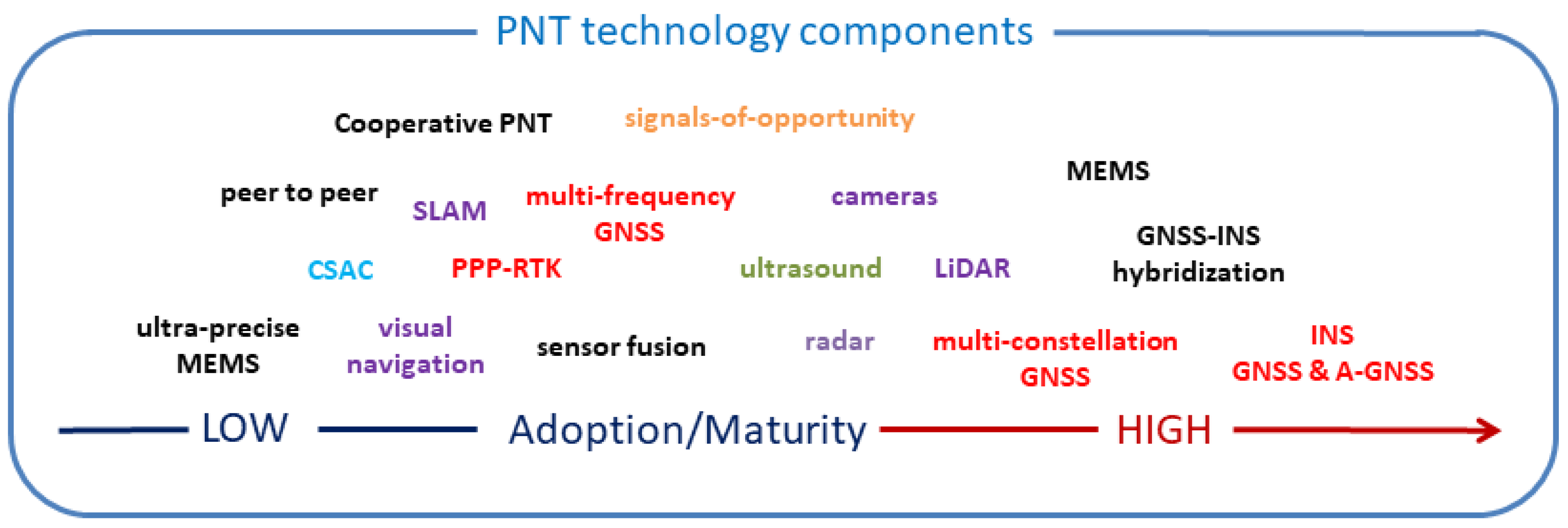 PNT technology components

Cooperative PNT

signals-of-opportunity

MEMS

peer to peer

SLAM

multi-frequency GNSS

cameras

GNSS-INS hybridization

CSAC

PPP-RTK

ultrasound

LiDAR

ultra-precise MEMS

visual navigation

sensor fusion

radar

multi-constellation GNSS

INS GNSS & A-GNSS

LOW Adoption/Maturity HIGH